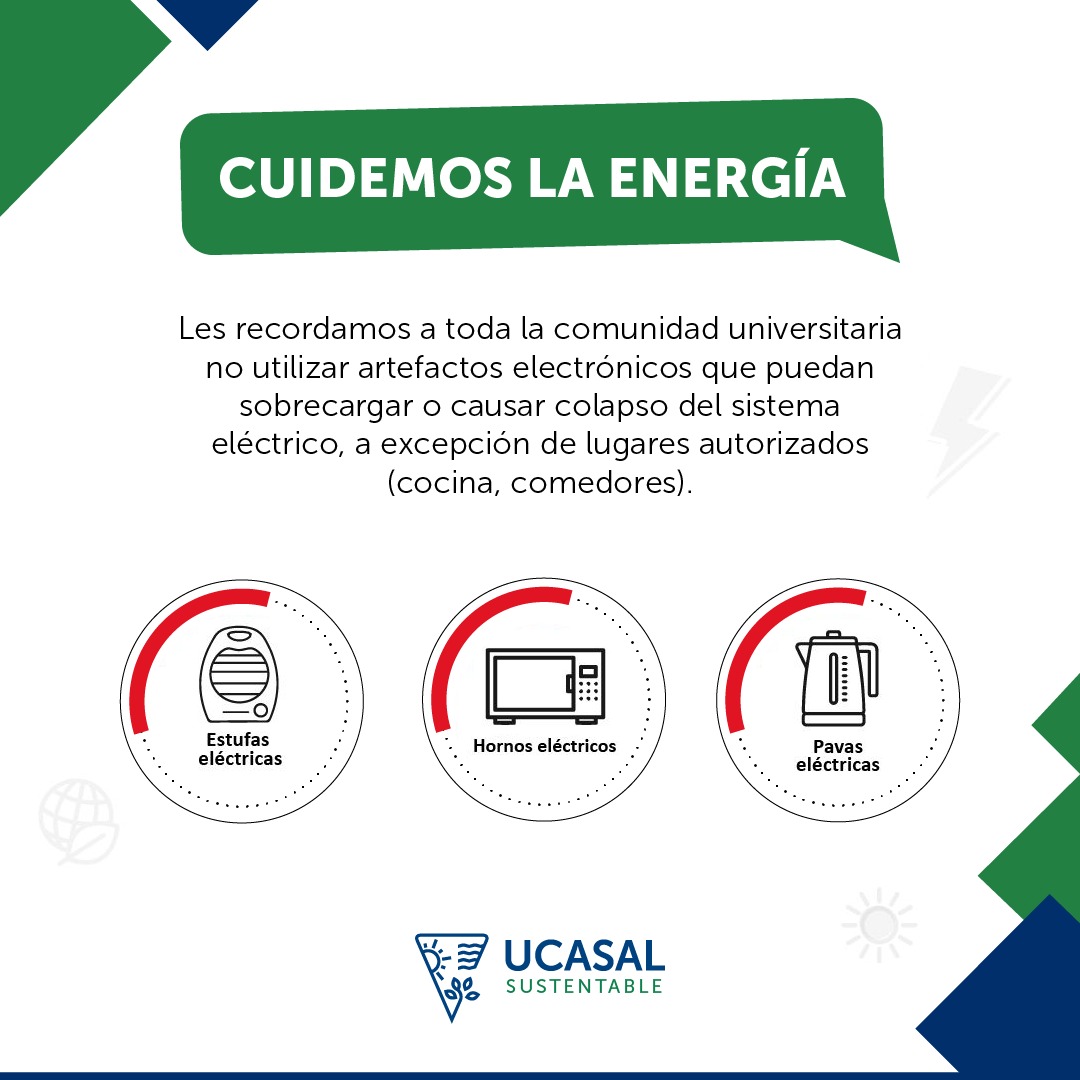 CUIDEMOS LA ENERGÍA

Les recordamos a toda la comunidad universitaria no utilizar artefactos electrónicos que puedan sobrecargar o causar colapso del sistema eléctrico, a excepción de lugares autorizados (cocina, comedores).

Estufas eléctricas

Hornos eléctricos

Pavas eléctricas

UCASAL
SUSTENTABLE